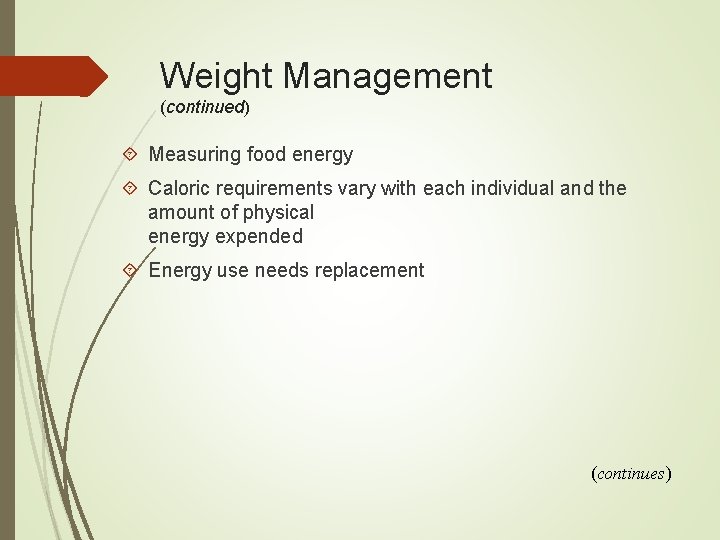 Weight Management
(continued)

Measuring food energy

Caloric requirements vary with each individual and the amount of physical energy expended

Energy use needs replacement

(continues)